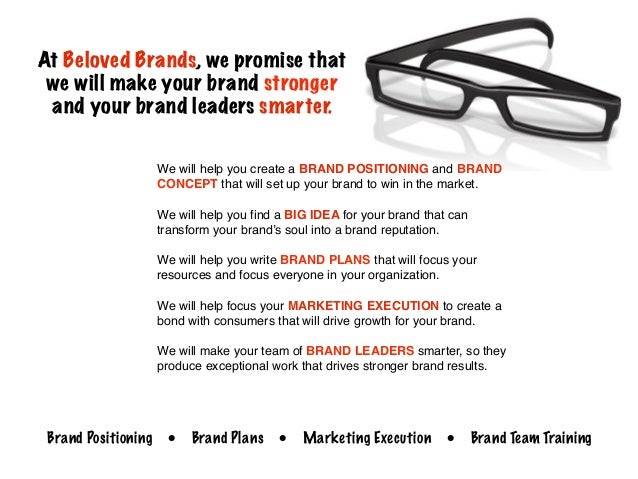 At Beloved Brands, we promise that we will make your brand stronger and your brand leaders smarter.

We will help you create a BRAND POSITIONING and BRAND CONCEPT that will set up your brand to win in the market.

We will help you find a BIG IDEA for your brand that can transform your brand's soul into a brand reputation.

We will help you write BRAND PLANS that will focus your resources and focus everyone in your organization.

We will help focus your MARKETING EXECUTION to create a bond with consumers that will drive growth for your brand.

We will make your team of BRAND LEADERS smarter, so they produce exceptional work that drives stronger brand results.

Brand Positioning • Brand Plans • Marketing Execution • Brand Team Training